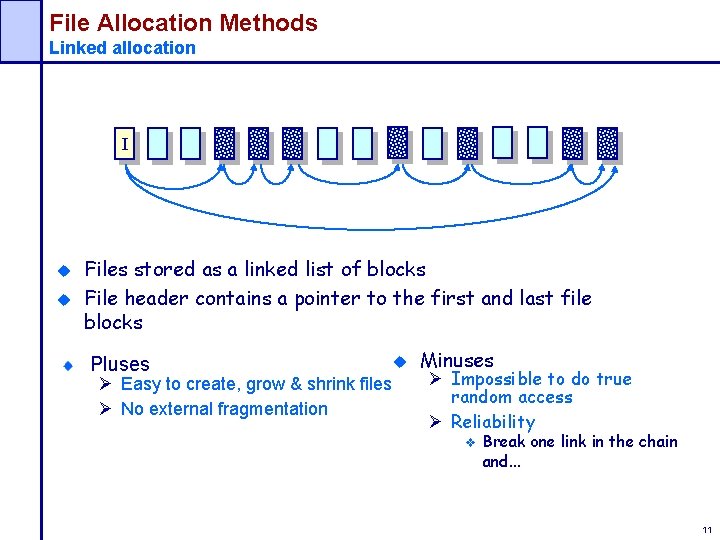 File Allocation Methods
Linked allocation

I

Files stored as a linked list of blocks

File header contains a pointer to the first and last file blocks

Pluses
Easy to create, grow & shrink files
No external fragmentation

Minuses
Impossible to do true random access
Reliability
Break one link in the chain and...

11